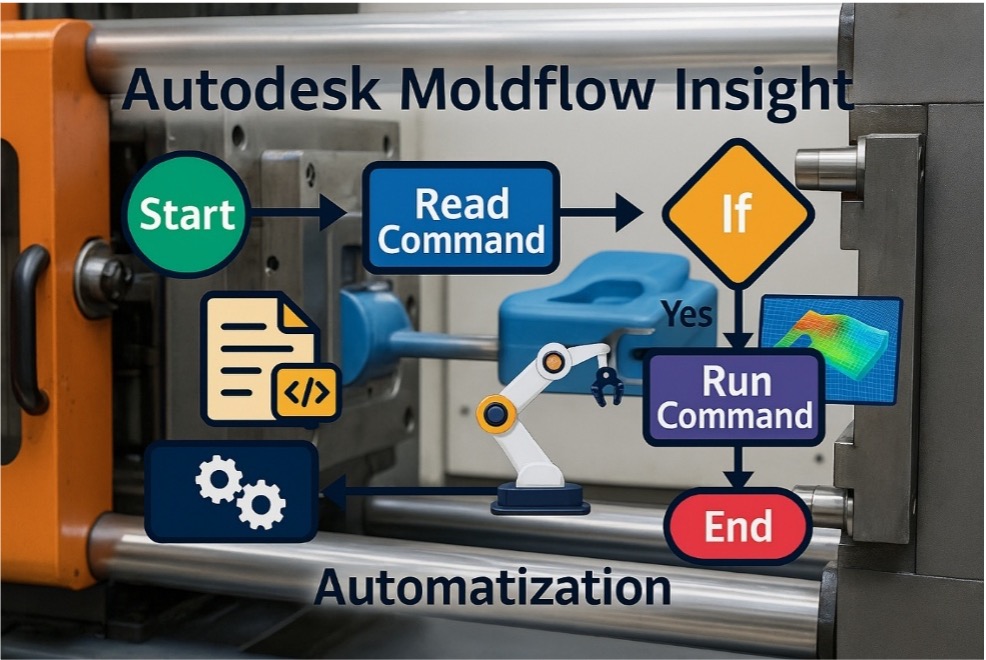 Autodesk Moldflow Insight

Start

Read Command

If

Yes

</>

Run Command

End

Automatization